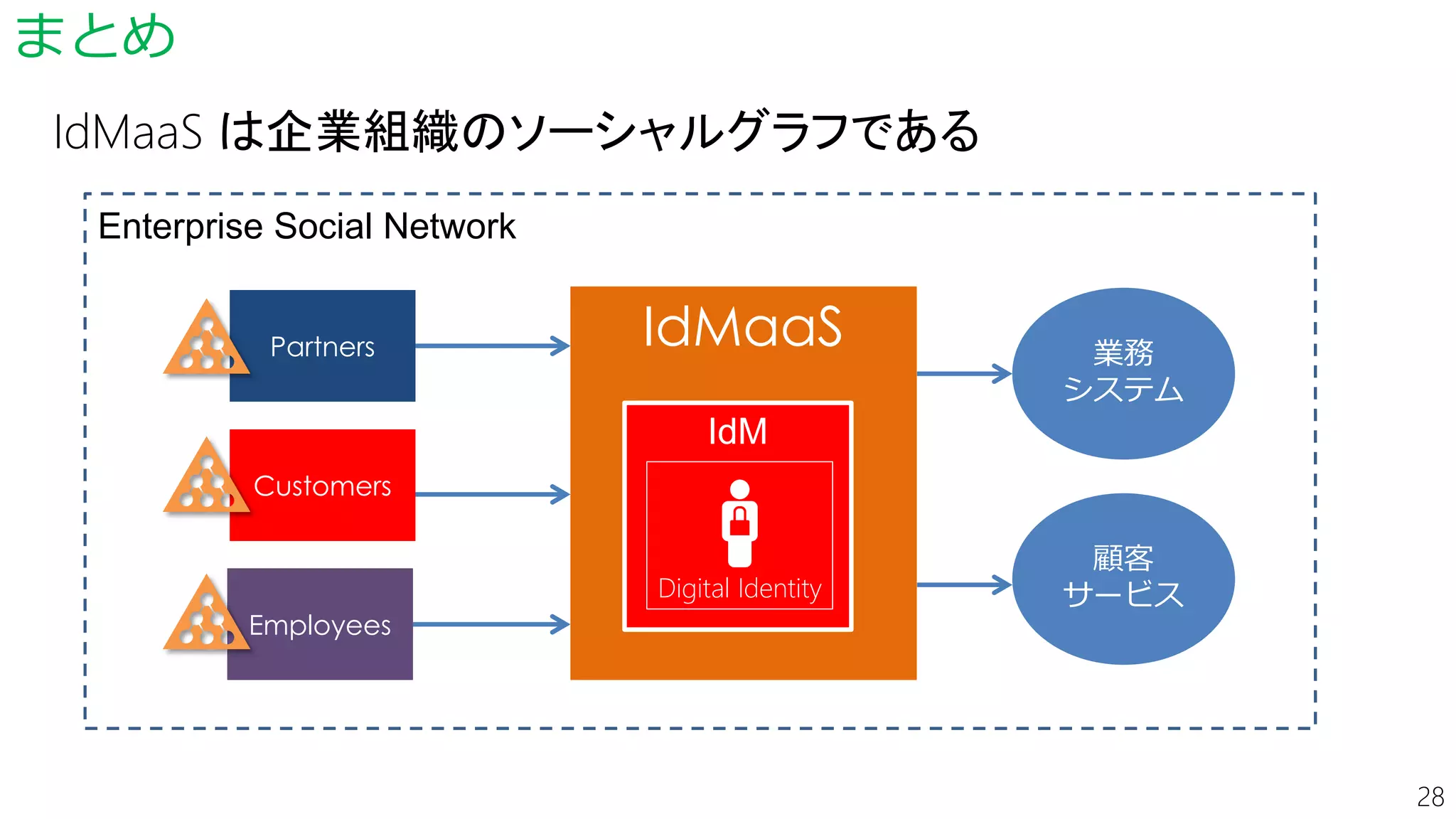 まとめ

IdMaaS は企業組織のソーシャルグラフである

Enterprise Social Network

Partners

Customers

Employees

IdMaaS

IdM

Digital Identity

業務
システム

顧客
サービス

28